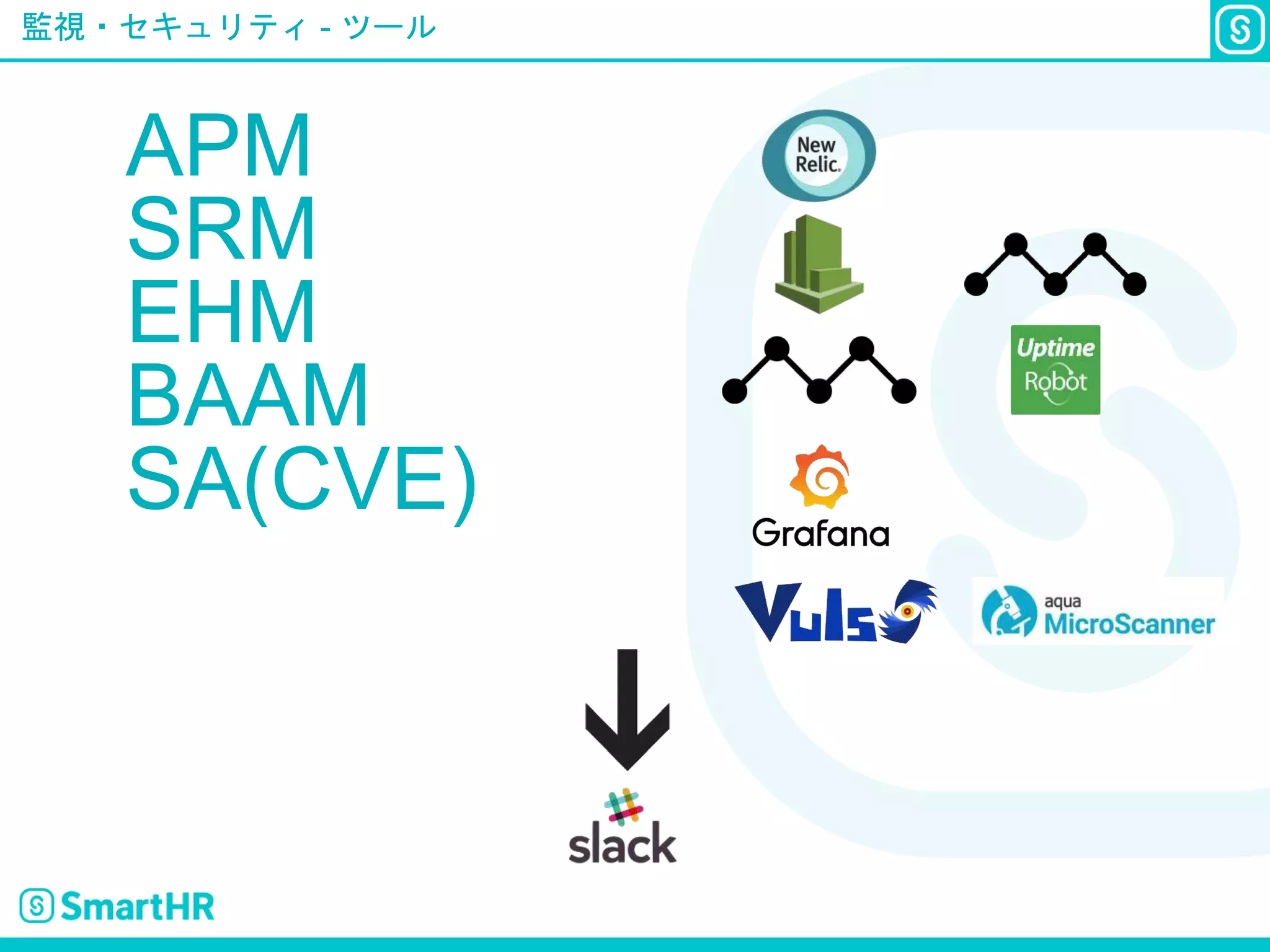 監視・セキュリティ - ツール

APM
SRM
EHM
BAAM
SA(CVE)

New Relic.

Uptime Robot

Grafana

Vuls

aqua MicroScanner

slack

SmartHR